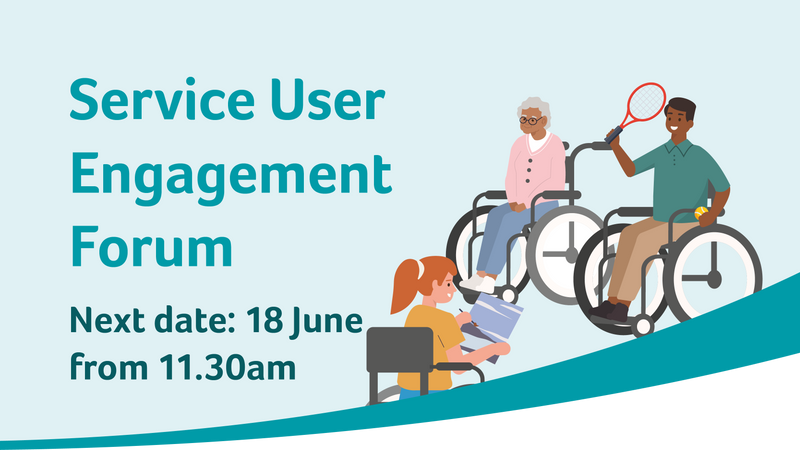 Service User Engagement Forum

Next date: 18 June from 11.30am